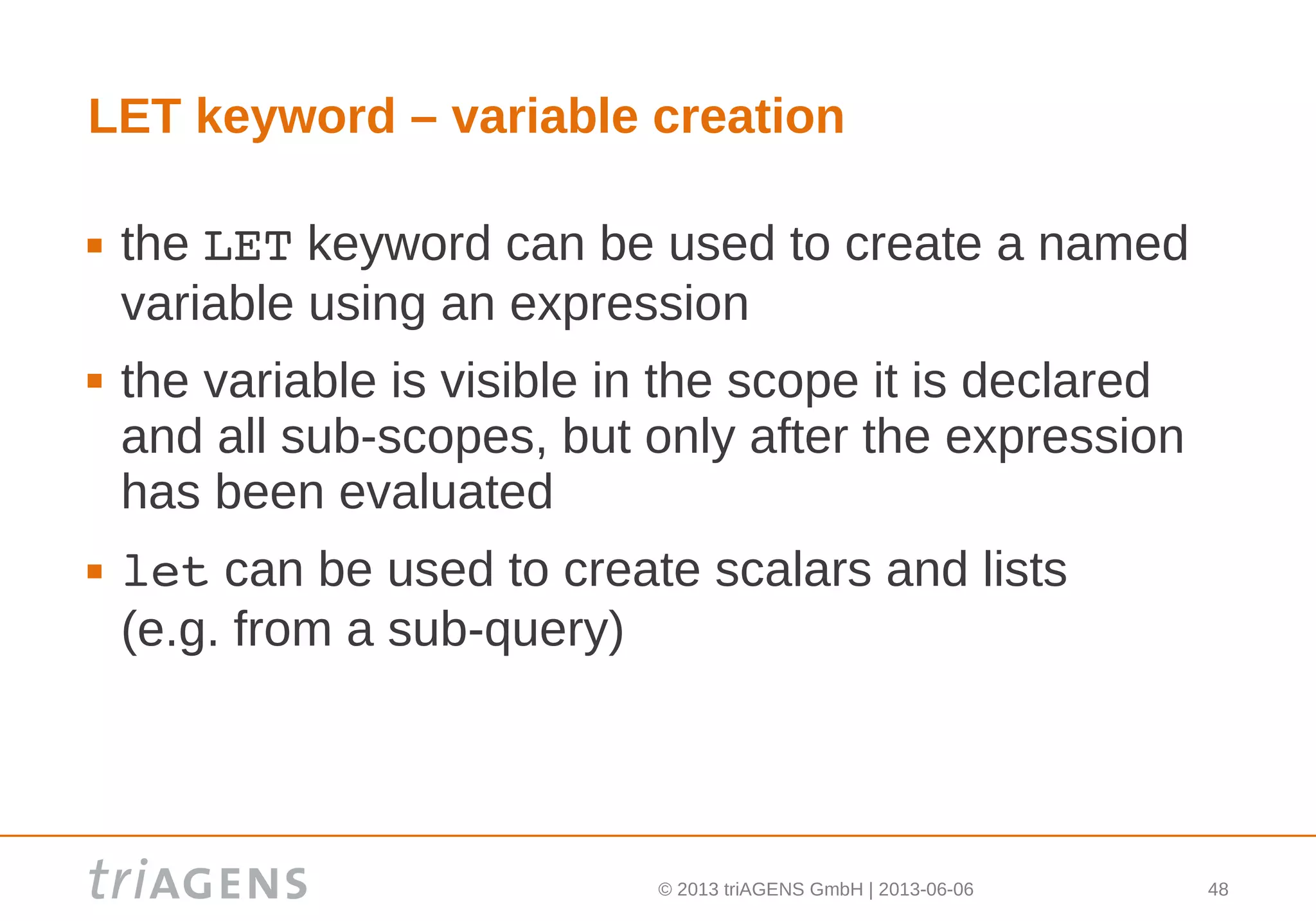 LET keyword – variable creation

▪ the LET keyword can be used to create a named variable using an expression

▪ the variable is visible in the scope it is declared and all sub-scopes, but only after the expression has been evaluated

▪ let can be used to create scalars and lists (e.g. from a sub-query)

triAGENS

© 2013 triAGENS GmbH | 2013-06-06

48